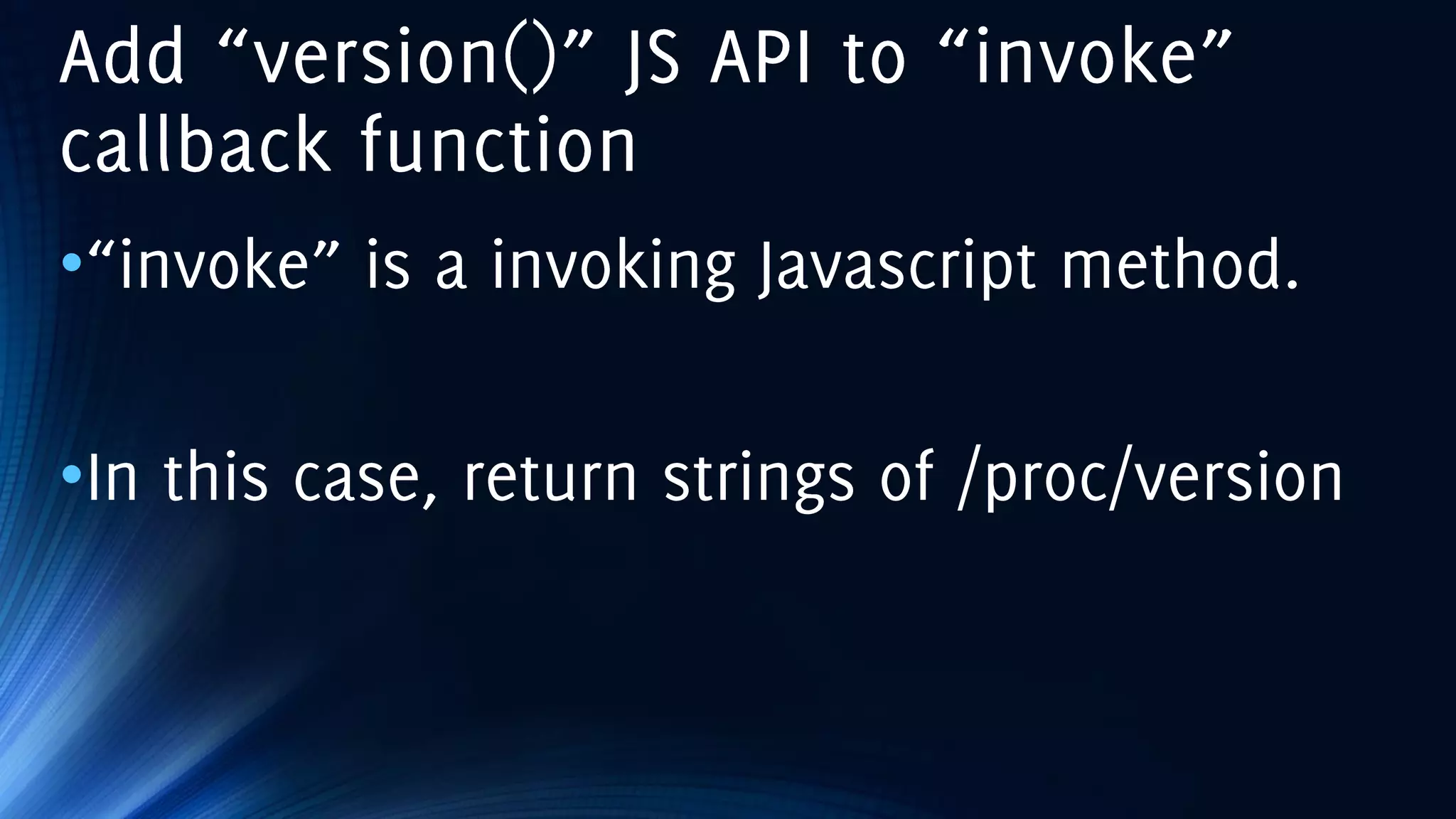 Add “version()” JS API to “invoke” callback function

•“invoke” is a invoking Javascript method.

•In this case, return strings of /proc/version